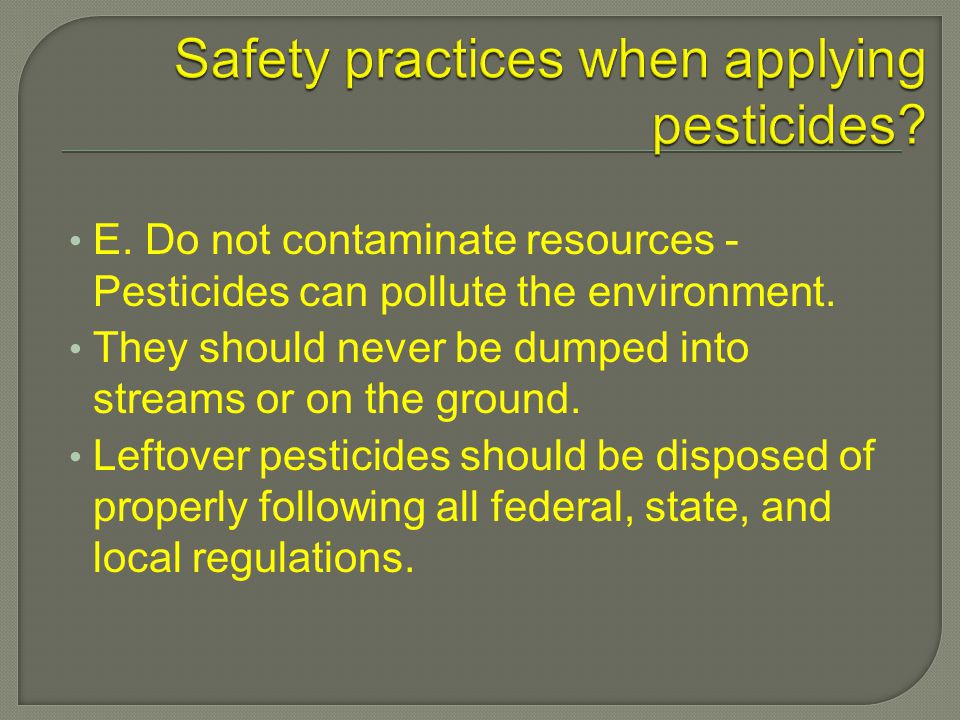 Safety practices when applying pesticides?

• E. Do not contaminate resources - Pesticides can pollute the environment.
• They should never be dumped into streams or on the ground.
• Leftover pesticides should be disposed of properly following all federal, state, and local regulations.